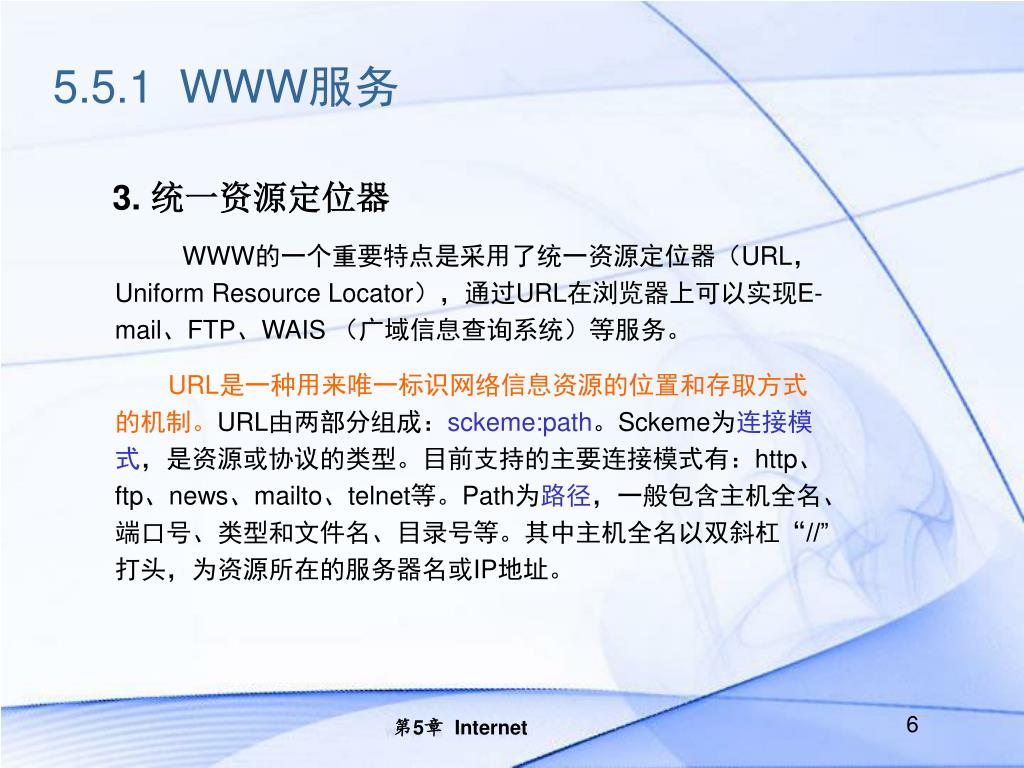 5.5.1 WWW服务

3. 统一资源定位器

WWW的一个重要特点是采用了统一资源定位器（URL，Uniform Resource Locator），通过URL在浏览器上可以实现E-mail、FTP、WAIS （广域信息查询系统）等服务。

URL是一种用来唯一标识网络信息资源的位置和存取方式的机制。URL由两部分组成：sckeme:path。Sckeme为连接模式，是资源或协议的类型。目前支持的主要连接模式有：http、ftp、news、mailto、telnet等。Path为路径，一般包含主机全名、端口号、类型和文件名、目录号等。其中主机全名以双斜杠“//”打头，为资源所在的服务器名或IP地址。

第5章 Internet

6